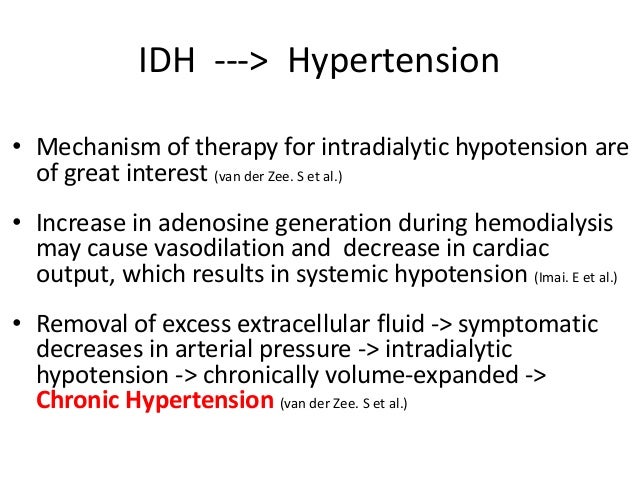 IDH ---> Hypertension

• Mechanism of therapy for intradialytic hypotension are of great interest (van der Zee. S et al.)

• Increase in adenosine generation during hemodialysis may cause vasodilation and decrease in cardiac output, which results in systemic hypotension (Imai. E et al.)

• Removal of excess extracellular fluid -> symptomatic decreases in arterial pressure -> intradialytic hypotension -> chronically volume-expanded -> Chronic Hypertension (van der Zee. S et al.)